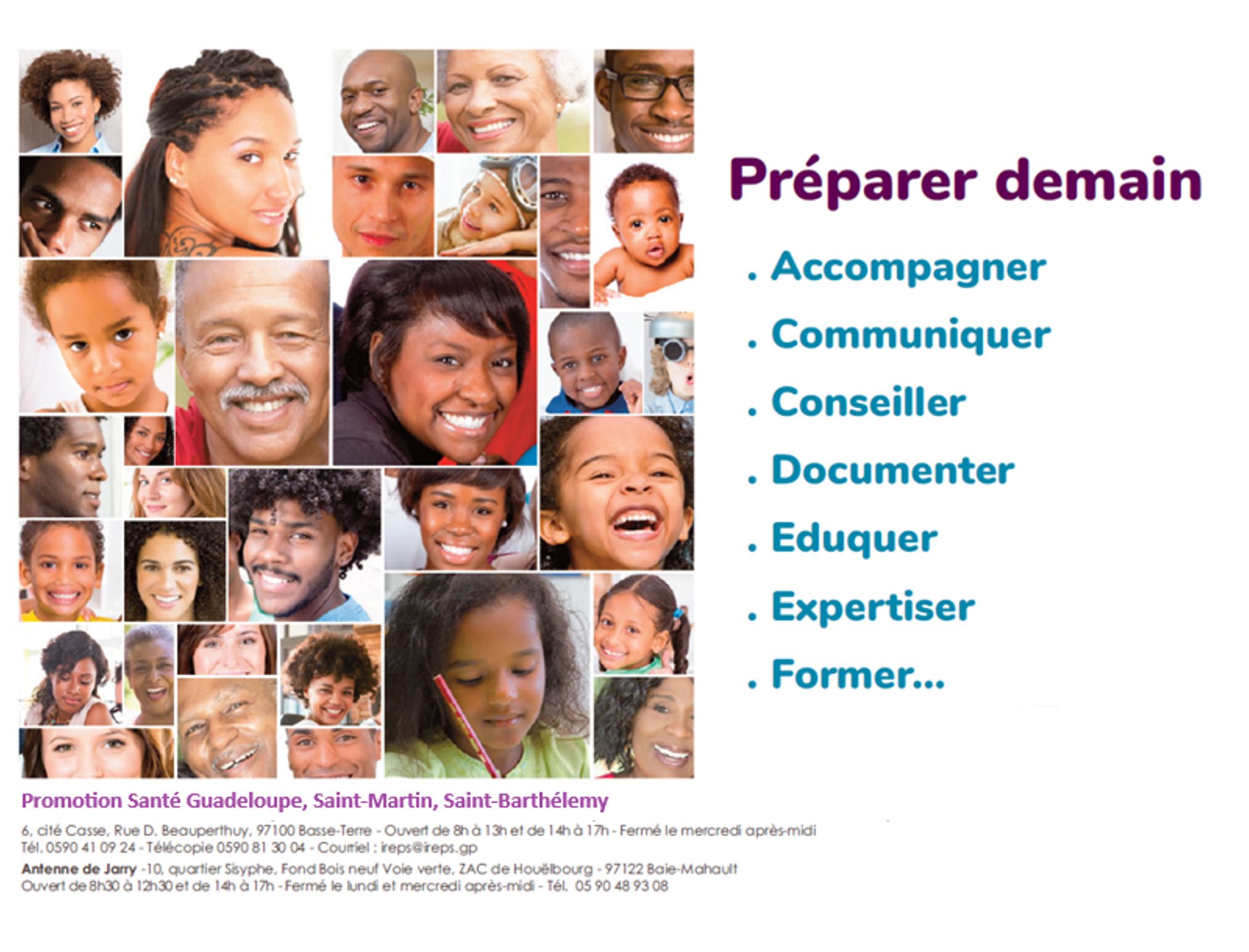 Préparer demain

. Accompagner

. Communiquer

. Conseiller

. Documenter

. Eduquer

. Expertiser

. Former...

Promotion Santé Guadeloupe, Saint-Martin, Saint-Barthélemy

6, cité Casse, Rue D. Beauperthuy, 97100 Basse-Terre - Ouvert de 8h à 13h et de 14h à 17h - Fermé le mercredi après-midi
Tél. 0590 41 09 24 - Télécopie 0590 81 30 04 - Courriel : ireps@ireps.gp

Antenne de Jarry -10, quartier Sisyphe, Fond Bois neuf Voie verte, ZAC de Houëlbourg - 97122 Baie-Mahault
Ouvert de 8h30 à 12h30 et de 14h à 17h - Fermé le lundi et mercredi après-midi - Tél. 05 90 48 93 08